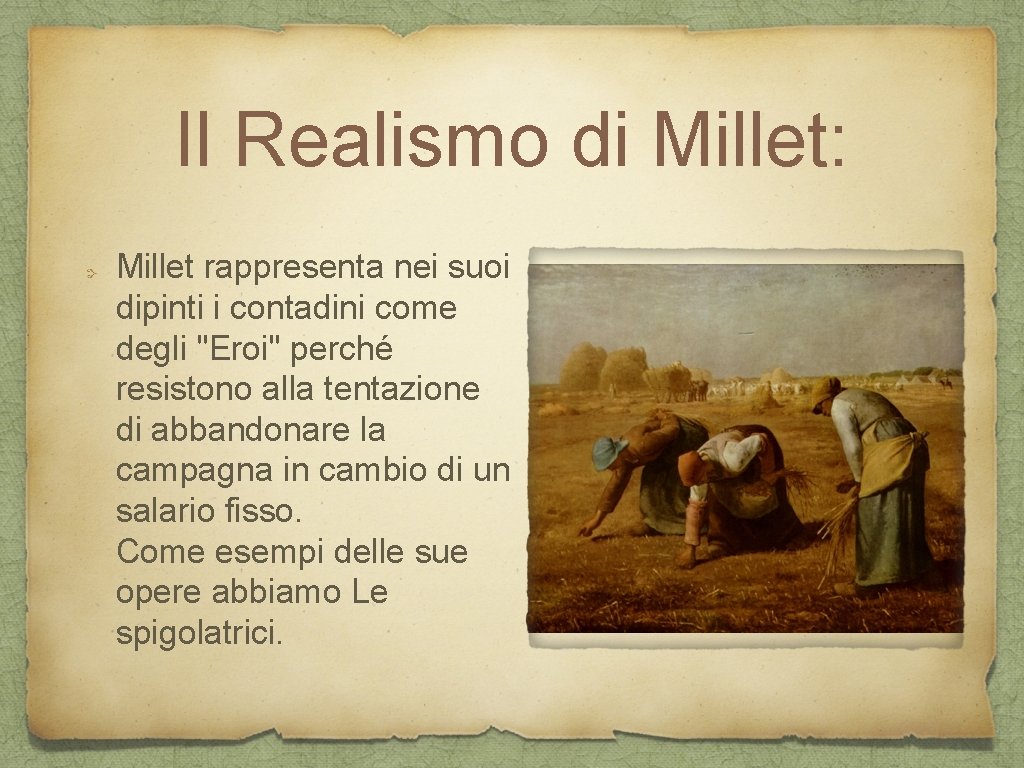 Il Realismo di Millet:

Millet rappresenta nei suoi dipinti i contadini come degli "Eroi" perché resistono alla tentazione di abbandonare la campagna in cambio di un salario fisso.
Come esempi delle sue opere abbiamo Le spigolatrici.